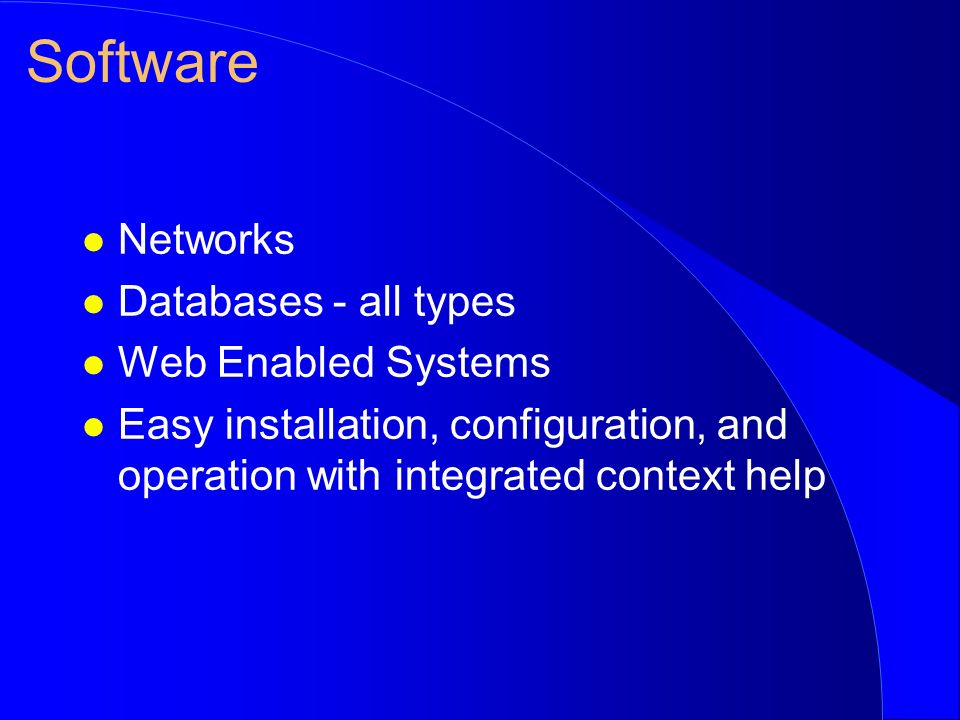 Software

- Networks
- Databases - all types
- Web Enabled Systems
- Easy installation, configuration, and operation with integrated context help